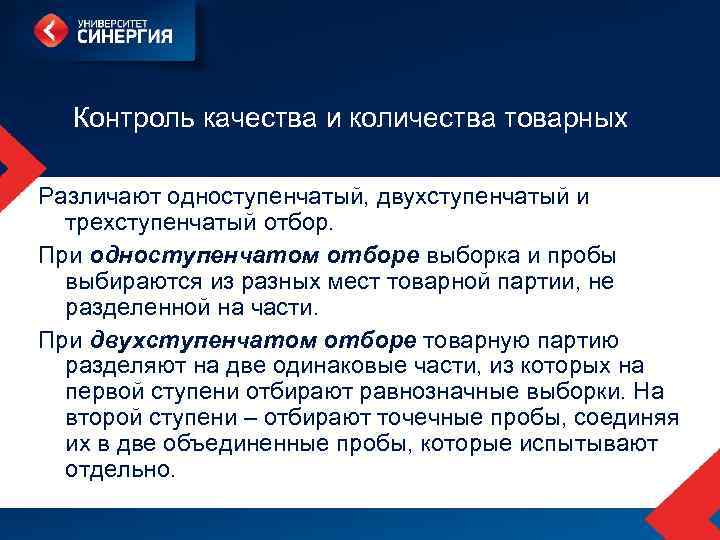 УНИВЕРСИТЕТ
СИНЕРГИЯ

Контроль качества и количества товарных

Различают одноступенчатый, двухступенчатый и трехступенчатый отбор.

При одноступенчатом отборе выборка и пробы выбираются из разных мест товарной партии, не разделенной на части.

При двухступенчатом отборе товарную партию разделяют на две одинаковые части, из которых на первой ступени отбирают равнозначные выборки. На второй ступени – отбирают точечные пробы, соединяя их в две объединенные пробы, которые испытывают отдельно.